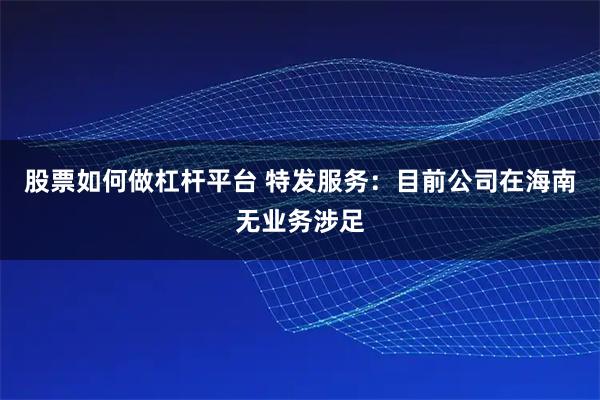 股票如何做杠杆平台 特发服务：目前公司在海南无业务涉足